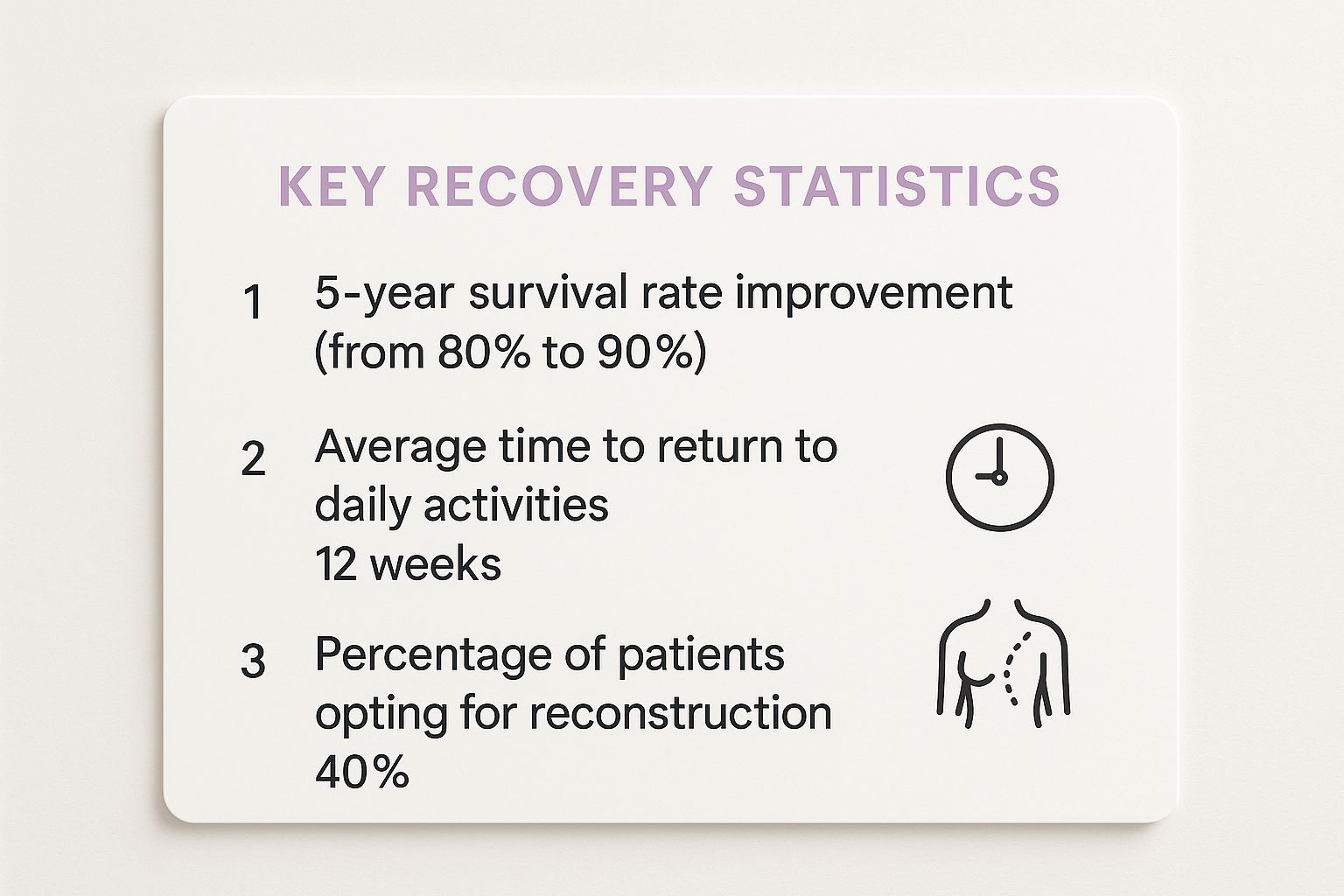 KEY RECOVERY STATISTICS

1 5-year survival rate improvement (from 80% to 90%)

2 Average time to return to daily activities
12 weeks

3 Percentage of patients opting for reconstruction
40%